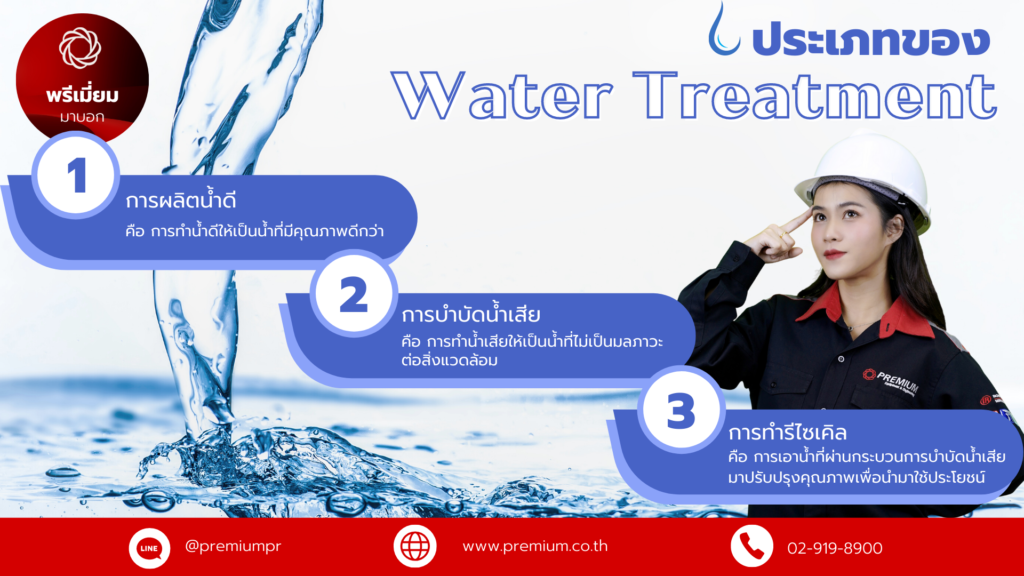 พรีเมี่ยม
มาบอก

ประเภทของ
Water Treatment

1
การผลิตน้ำดี
คือ การทำน้ำดีให้เป็นน้ำที่มีคุณภาพดีกว่า

2
การบำบัดน้ำเสีย
คือ การทำน้ำเสียให้เป็นน้ำที่ไม่เป็นมลภาวะต่อสิ่งแวดล้อม

3
การทำรีไซเคิล
คือ การเอาน้ำที่ผ่านกระบวนการบำบัดน้ำเสียมาปรับปรุงคุณภาพเพื่อนำมาใช้ประโยชน์

PREMIUM

LINE @premiumpr
www.premium.co.th
02-919-8900